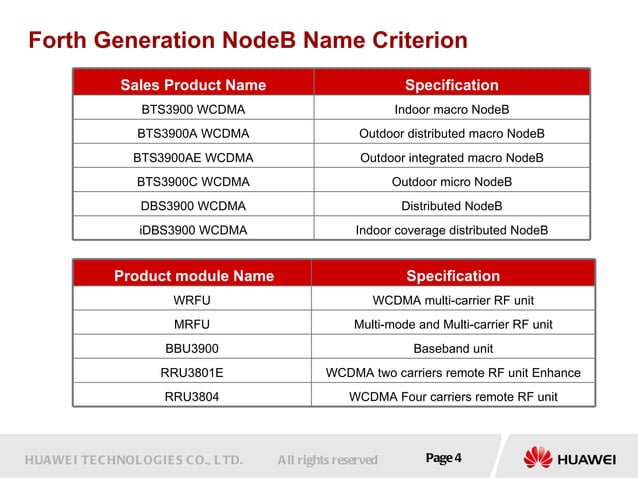 Forth Generation NodeB Name Criterion

| Sales Product Name | Specification |
|---|---|
| BTS3900 WCDMA | Indoor macro NodeB |
| BTS3900A WCDMA | Outdoor distributed macro NodeB |
| BTS3900AE WCDMA | Outdoor integrated macro NodeB |
| BTS3900C WCDMA | Outdoor micro NodeB |
| DBS3900 WCDMA | Distributed NodeB |
| iDBS3900 WCDMA | Indoor coverage distributed NodeB |

| Product module Name | Specification |
|---|---|
| WRFU | WCDMA multi-carrier RF unit |
| MRFU | Multi-mode and Multi-carrier RF unit |
| BBU3900 | Baseband unit |
| RRU3801E | WCDMA two carriers remote RF unit Enhance |
| RRU3804 | WCDMA Four carriers remote RF unit |

HUAWEI TECHNOLOGIES CO., LTD. All rights reserved Page 4 HUAWEI